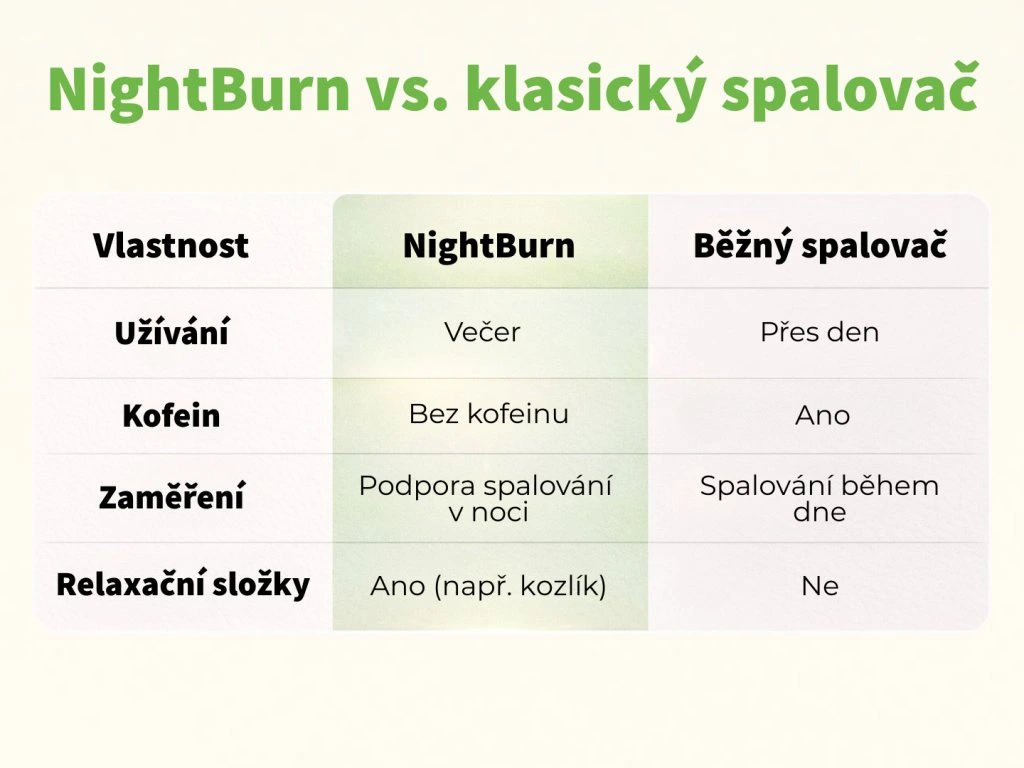 NightBurn vs. klasický spalovač

| Vlastnost | NightBurn | Běžný spalovač |
|---|---|---|
| Užívání | Večer | Přes den |
| Kofein | Bez kofeinu | Ano |
| Zaměření | Podpora spalování v noci | Spalování během dne |
| Relaxační složky | Ano (např. kozlík) | Ne |